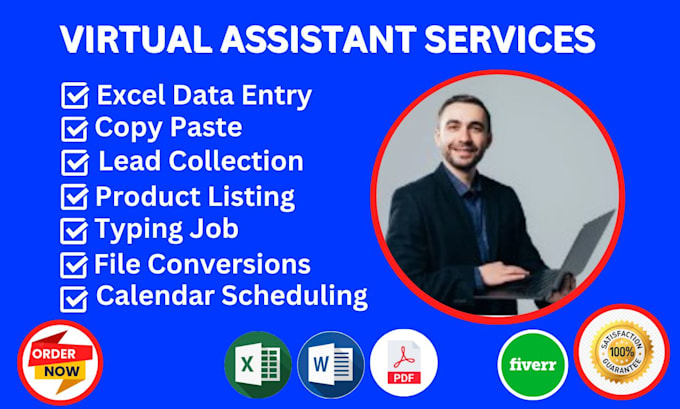 VIRTUAL ASSISTANT SERVICES

Excel Data Entry
Copy Paste
Lead Collection
Product Listing
Typing Job
File Conversions
Calendar Scheduling

ORDER NOW

X

W

PDF

fiverr

SATISFACTION 100% GUARANTEE